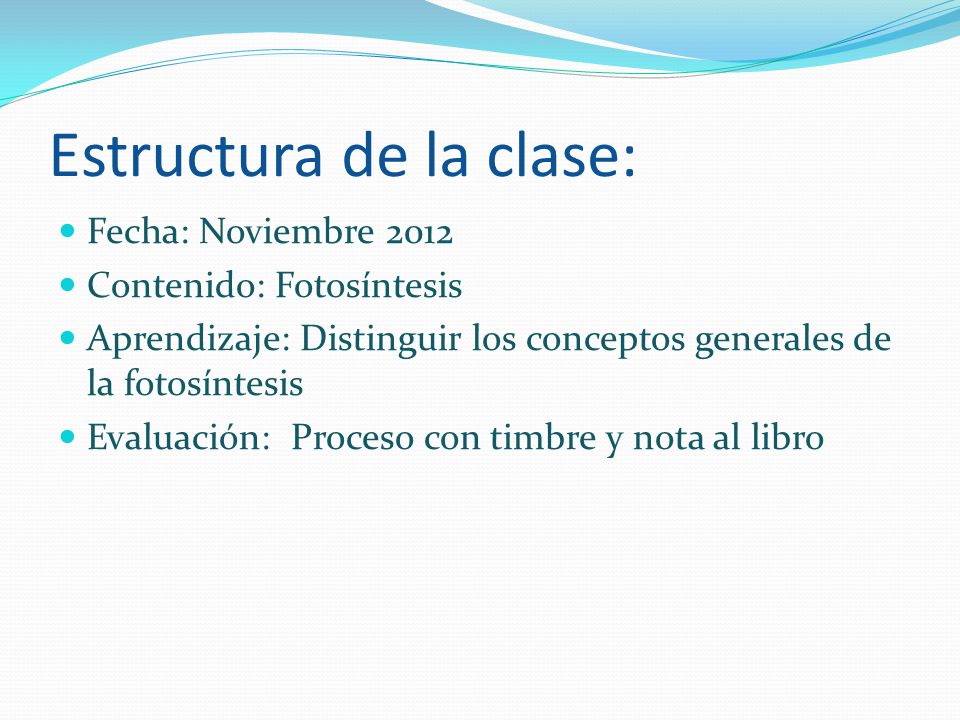 Estructura de la clase:

- Fecha: Noviembre 2012
- Contenido: Fotosíntesis
- Aprendizaje: Distinguir los conceptos generales de la fotosíntesis
- Evaluación:  Proceso con timbre y nota al libro